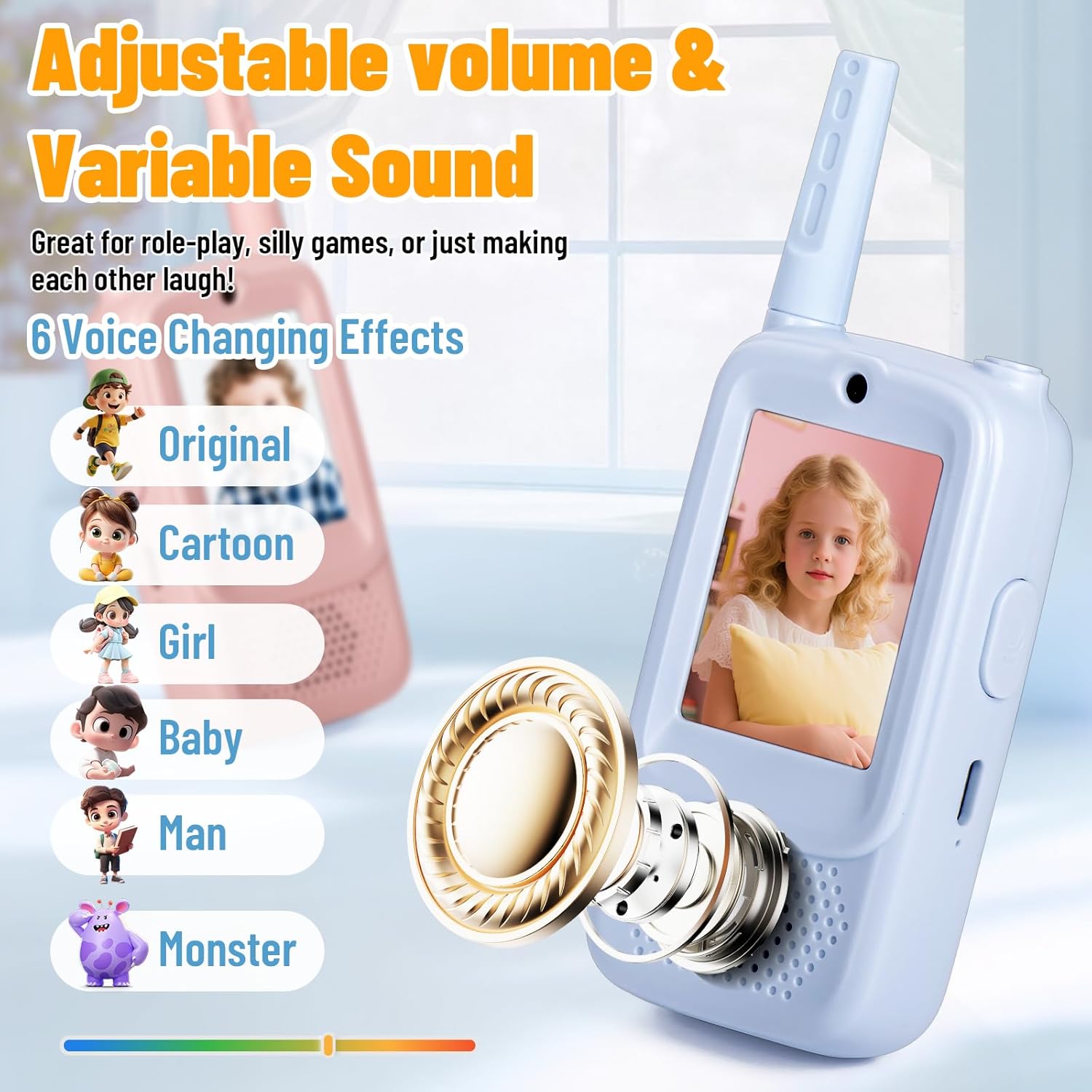 Adjustable volume & Variable Sound

Great for role-play, silly games, or just making each other laugh!

6 Voice Changing Effects

Original

Cartoon

Girl

Baby

Man

Monster